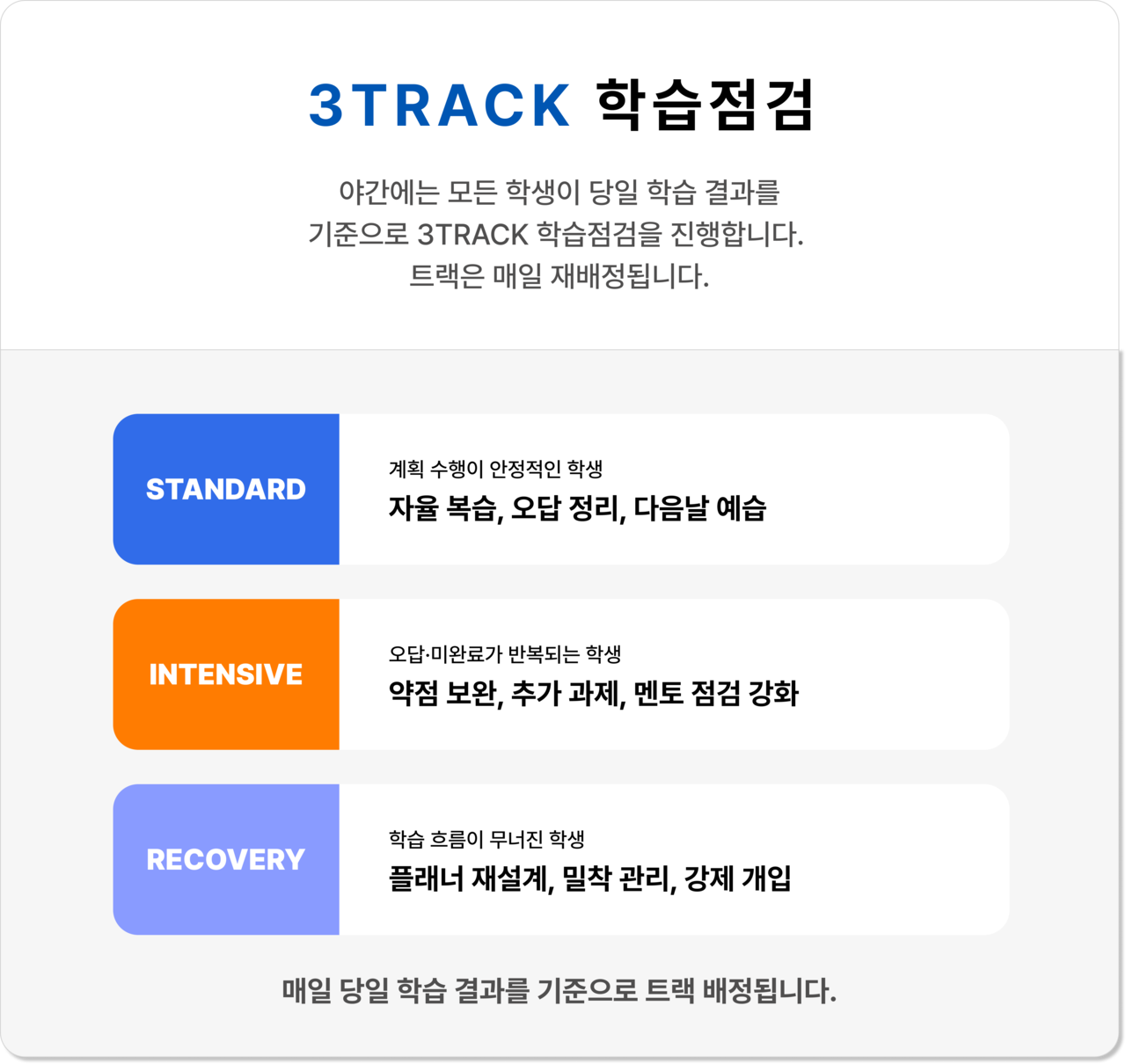 3TRACK 학습점검

야간에는 모든 학생이 당일 학습 결과를 기준으로 3TRACK 학습점검을 진행합니다. 트랙은 매일 재배정됩니다.

STANDARD

계획 수행이 안정적인 학생

자율 복습, 오답 정리, 다음날 예습

INTENSIVE

오답·미완료가 반복되는 학생

약점 보완, 추가 과제, 멘토 점검 강화

RECOVERY

학습 흐름이 무너진 학생

플래너 재설계, 밀착 관리, 강제 개입

매일 당일 학습 결과를 기준으로 트랙 배정됩니다.